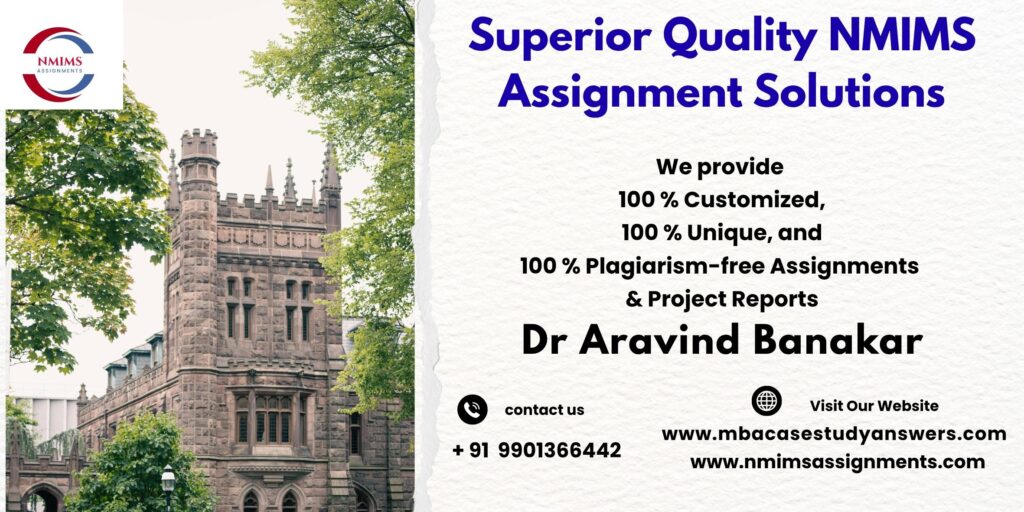 NMIMS ASSIGNMENTS

Superior Quality NMIMS Assignment Solutions

We provide
100 % Customized,
100 % Unique, and
100 % Plagiarism-free Assignments
& Project Reports

Dr Aravind Banakar

contact us

+ 91 9901366442

Visit Our Website

www.mbacasestudyanswers.com
www.nmimsassignments.com